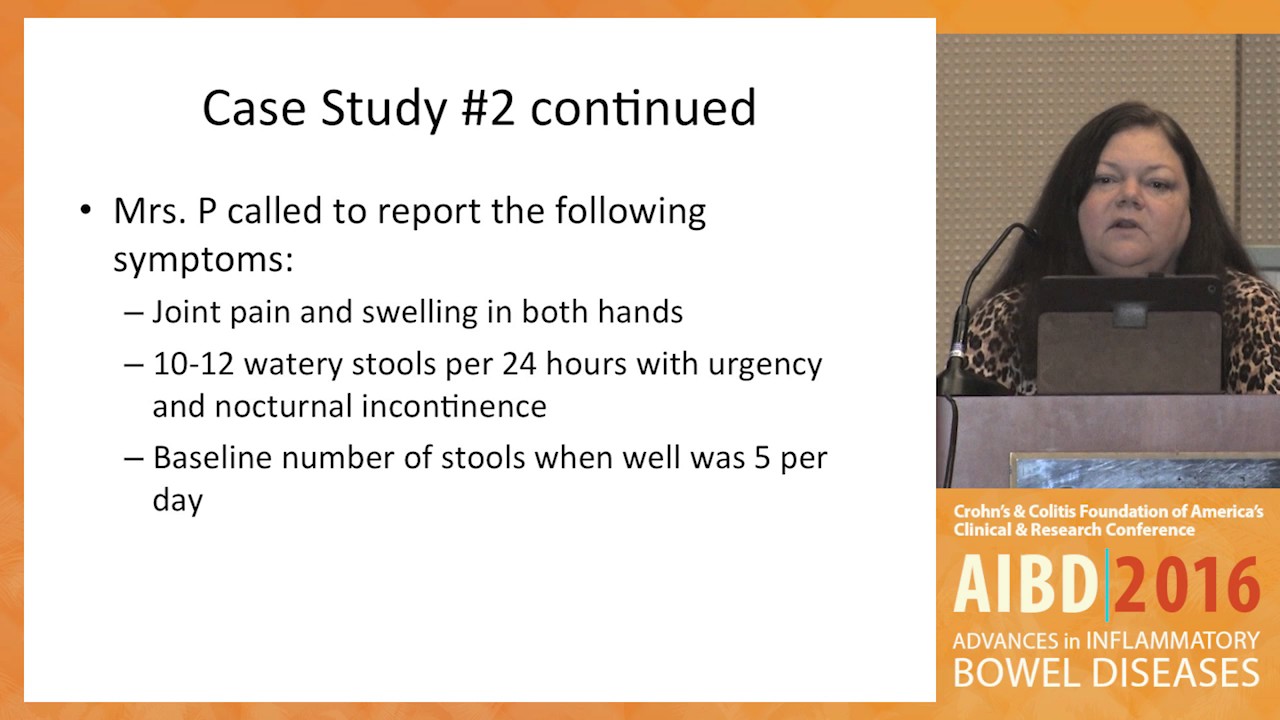 Case Study #2 continued

• Mrs. P called to report the following symptoms:
– Joint pain and swelling in both hands
– 10-12 watery stools per 24 hours with urgency and nocturnal incontinence
– Baseline number of stools when well was 5 per day

Crohn's & Colitis Foundation of America's Clinical & Research Conference

AIBD 2016

ADVANCES in INFLAMMATORY BOWEL DISEASES